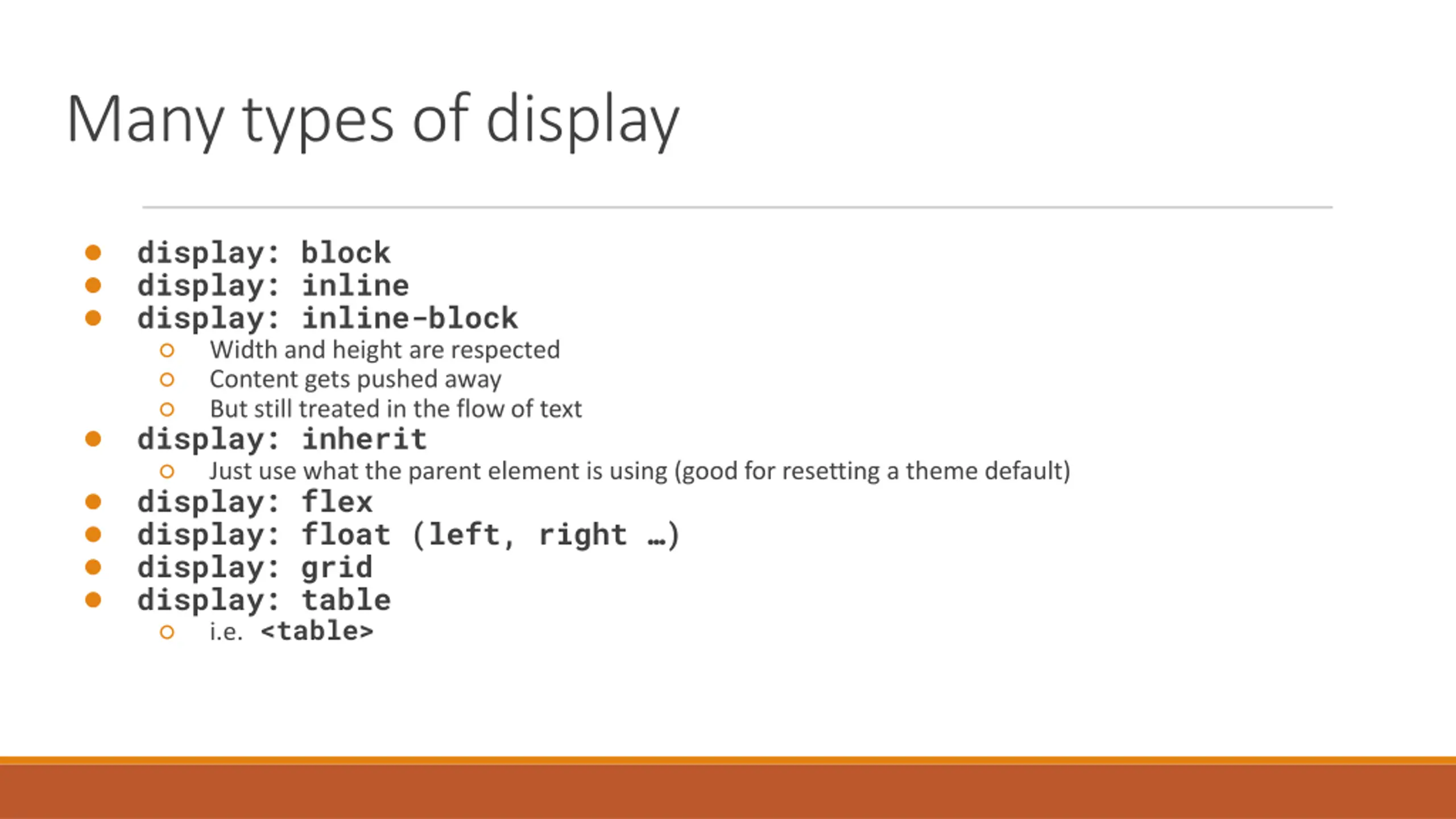 Many types of display

- display: block
- display: inline
- display: inline-block
  - Width and height are respected
  - Content gets pushed away
  - But still treated in the flow of text
- display: inherit
  - Just use what the parent element is using (good for resetting a theme default)
- display: flex
- display: float (left, right …)
- display: grid
- display: table
  - i.e. <table>